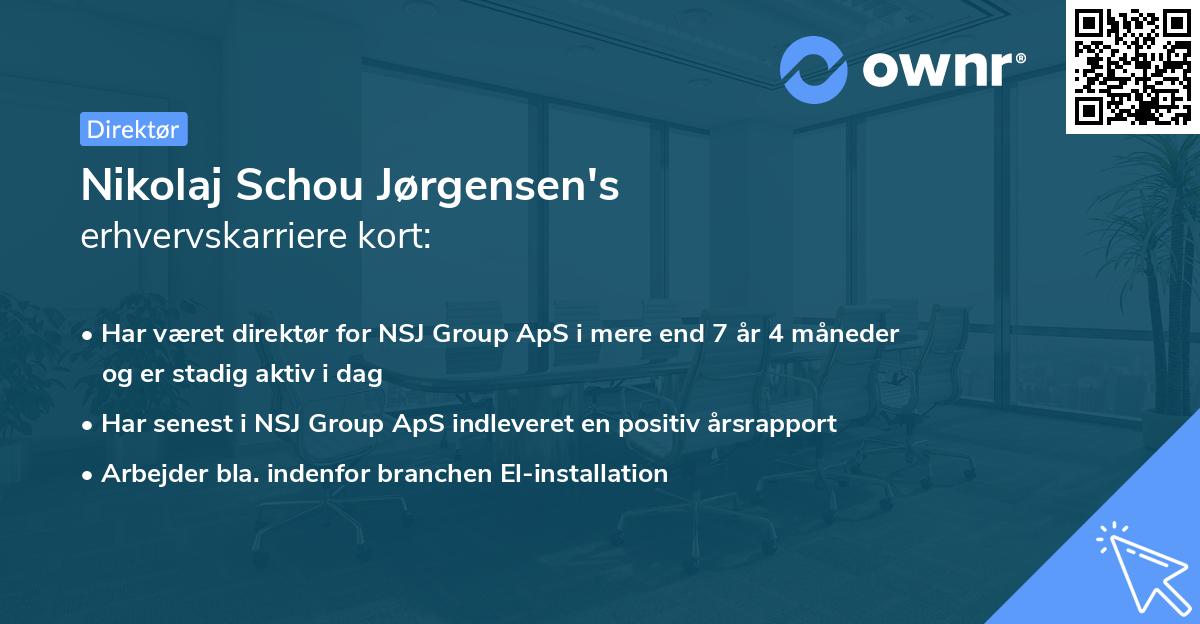 ownr®

Direktør

Nikolaj Schou Jørgensen's
erhvervskarriere kort:

• Har været direktør for NSJ Group ApS i mere end 7 år 4 måneder og er stadig aktiv i dag
• Har senest i NSJ Group ApS indleveret en positiv årsrapport
• Arbejder bla. indenfor branchen El-installation